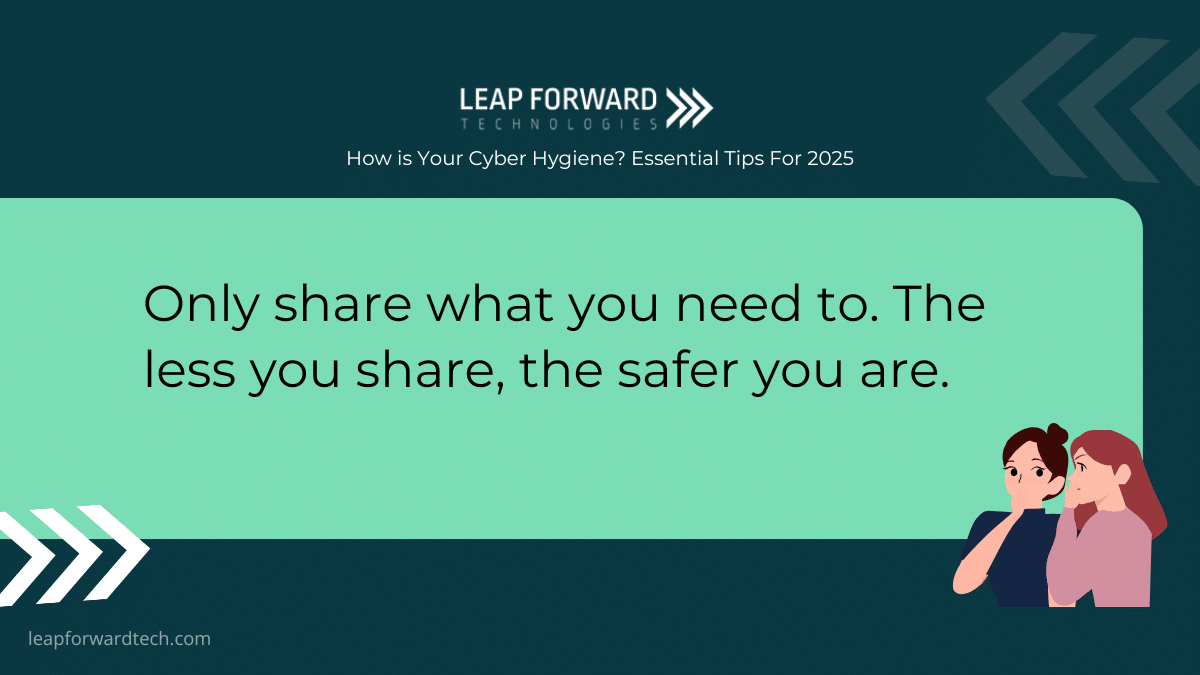 LEAP FORWARD
TECHNOLOGIES

How is Your Cyber Hygiene? Essential Tips For 2025

Only share what you need to. The less you share, the safer you are.

leapforwardtech.com